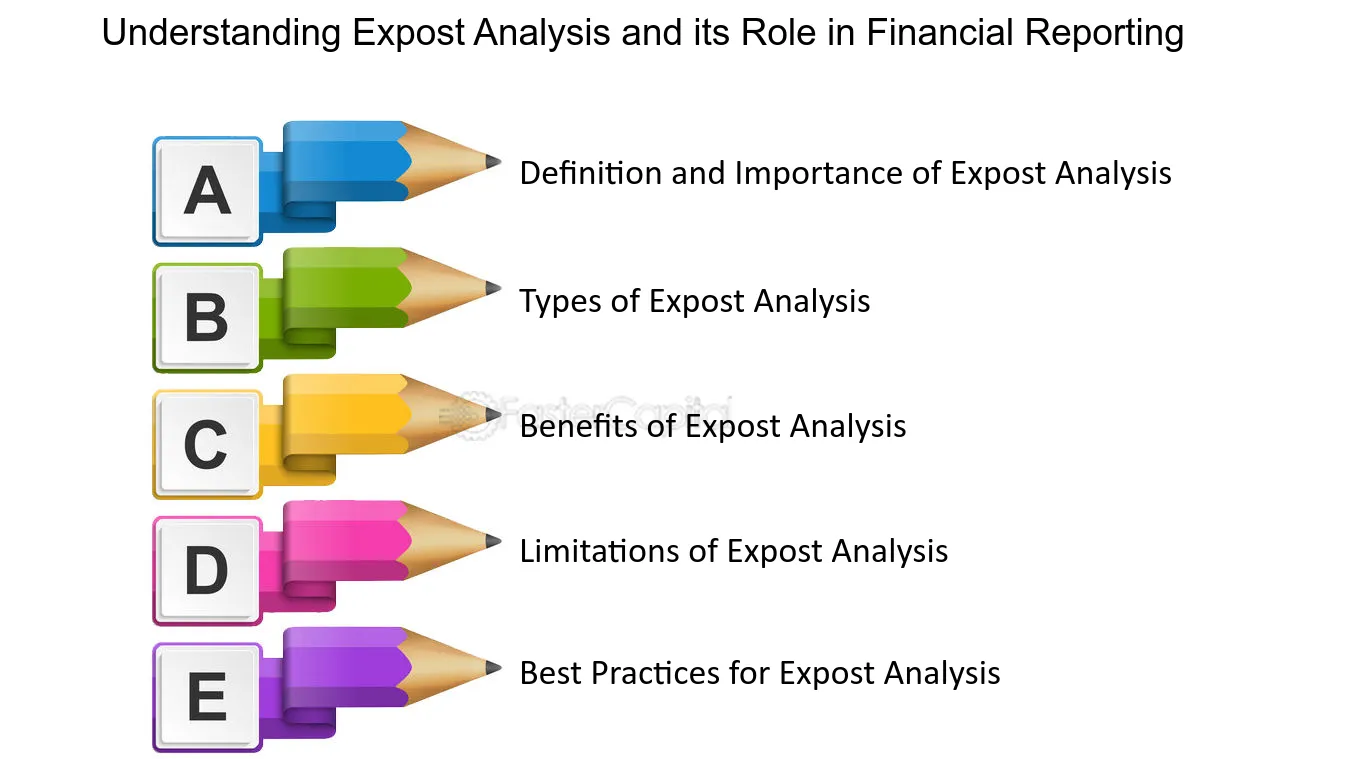 Understanding Expost Analysis and its Role in Financial Reporting

A
Definition and Importance of Expost Analysis

B
Types of Expost Analysis

C
Benefits of Expost Analysis

D
Limitations of Expost Analysis

E
Best Practices for Expost Analysis

FasterCapital